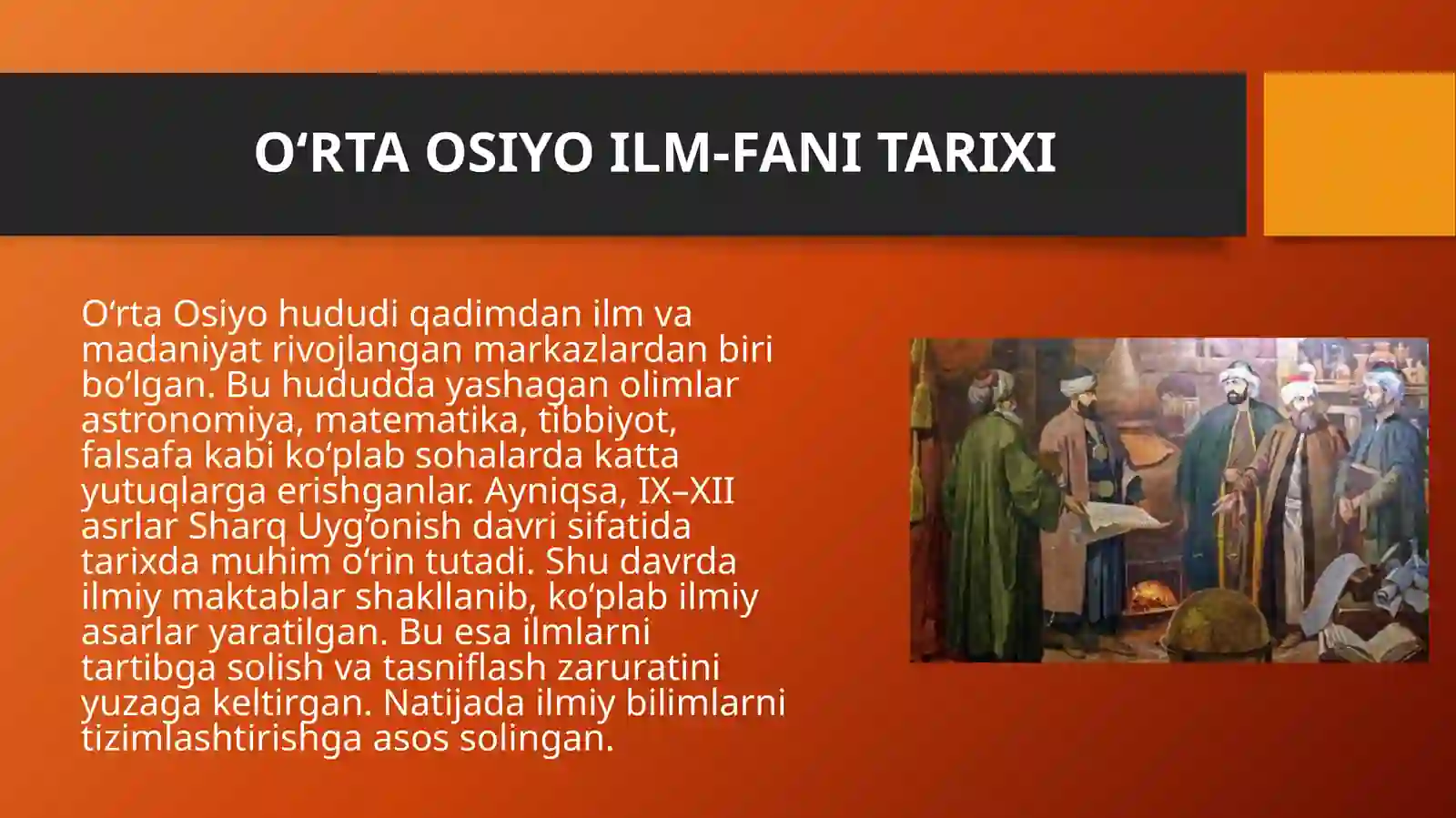 O‘RTA OSIYO ILM-FANI TARIXI

O‘rta Osiyo hududi qadimdan ilm va madaniyat rivojlangan markazlardan biri bo‘lgan. Bu hududda yashagan olimlar astronomiya, matematika, tibbiyot, falsafa kabi ko‘plab sohalarda katta yutuqlarga erishganlar. Ayniqsa, IX–XII asrlar Sharq Uyg‘onish davri sifatida tarixda muhim o‘rin tutadi. Shu davrda ilmiy maktablar shakllanib, ko‘plab ilmiy asarlar yaratilgan. Bu esa ilmlarni tartibga solish va tasniflash zaruratini yuzaga keltirgan. Natijada ilmiy bilimlarni tizimlashtirishga asos solingan.